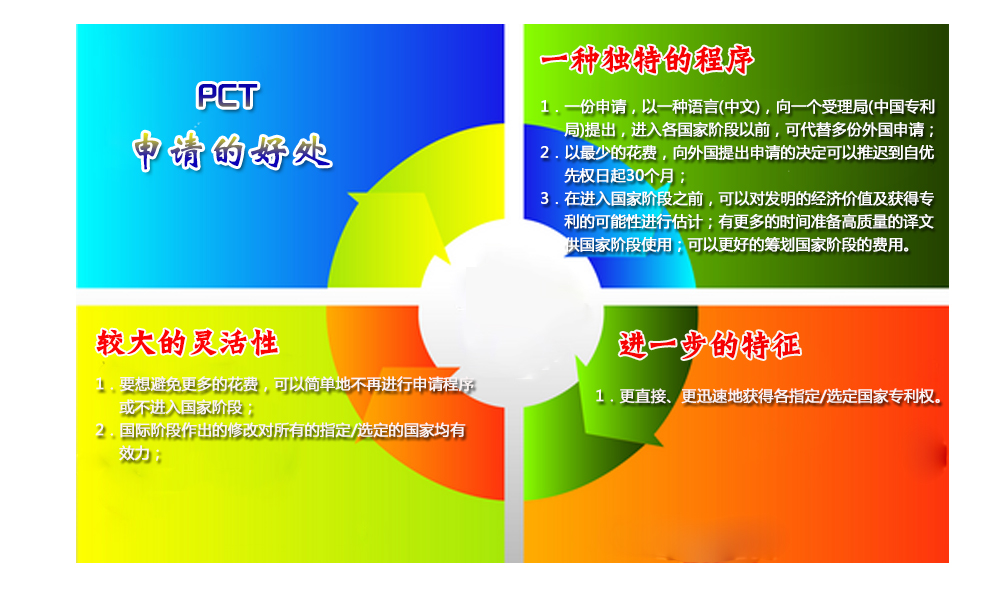 PCT
申请的好处

一种独特的程序

1．一份申请，以一种语言(中文)，向一个受理局(中国专利局)提出，进入各国家阶段以前，可代替多份外国申请；
2．以最少的花费，向外国提出申请的决定可以推迟到自优先权日起30个月；
3．在进入国家阶段之前，可以对发明的经济价值及获得专利的可能性进行估计；有更多的时间准备高质量的译文供国家阶段使用；可以更好的筹划国家阶段的费用。

较大的灵活性

1．要想避免更多的花费，可以简单地不再进行申请程序或不进入国家阶段；
2．国际阶段作出的修改对所有的指定/选定的国家均有效力；

进一步的特征

1．更直接、更迅速地获得各指定/选定国家专利权。